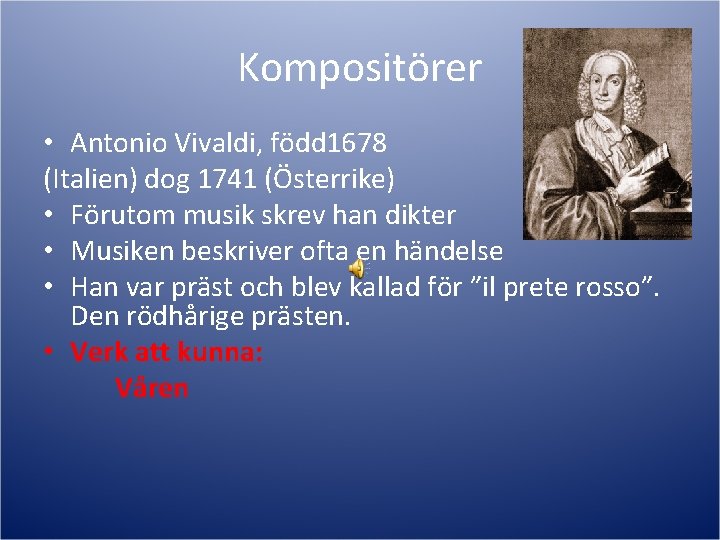 Kompositörer

• Antonio Vivaldi, född1678
(Italien) dog 1741 (Österrike)
• Förutom musik skrev han dikter
• Musiken beskriver ofta en händelse
• Han var präst och blev kallad för "il prete rosso". Den rödhårige prästen.
• Verk att kunna:
Våren